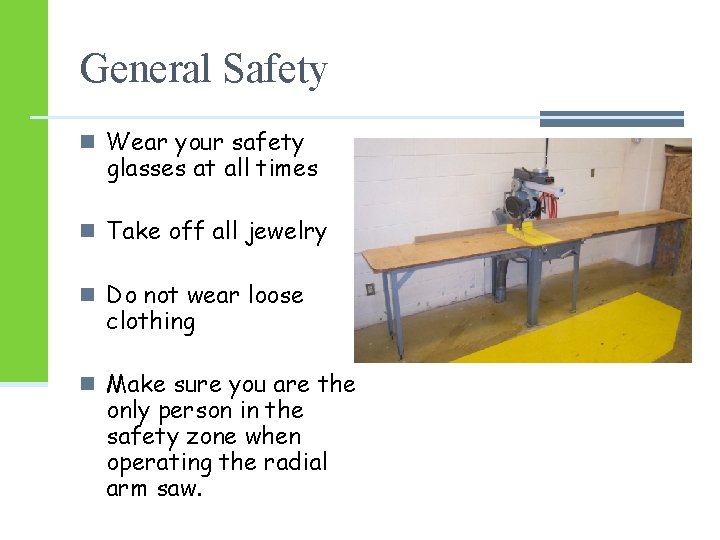 General Safety

Wear your safety glasses at all times

Take off all jewelry

Do not wear loose clothing

Make sure you are the only person in the safety zone when operating the radial arm saw.